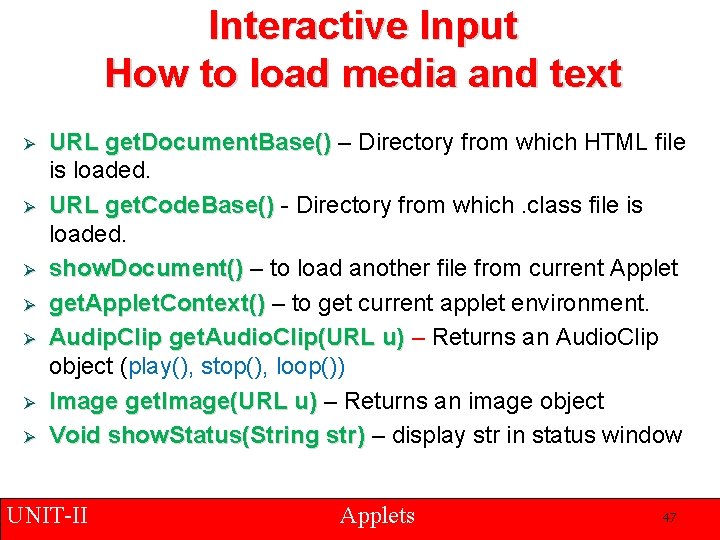 Interactive Input
How to load media and text

➢ URL getDocumentBase() – Directory from which HTML file is loaded.

➢ URL getCodeBase() - Directory from which .class file is loaded.

➢ showDocument() – to load another file from current Applet

➢ getAppletContext() – to get current applet environment.

➢ AudipClip getAudioClip(URL u) – Returns an AudioClip object (play(), stop(), loop())

➢ Image getImage(URL u) – Returns an image object

➢ Void showStatus(String str) – display str in status window

UNIT-II Applets 47